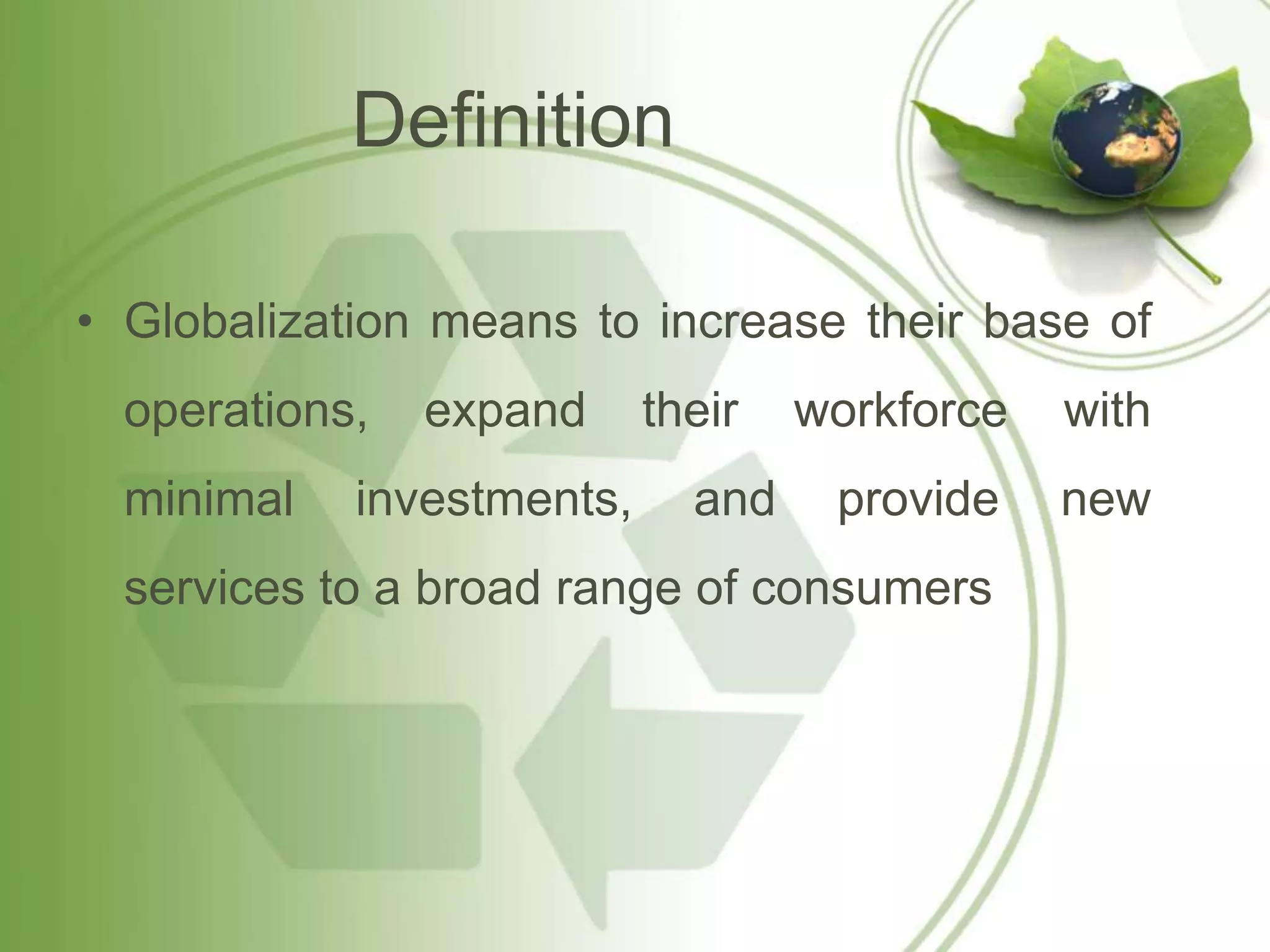 Definition

• Globalization means to increase their base of operations, expand their workforce with minimal investments, and provide new services to a broad range of consumers